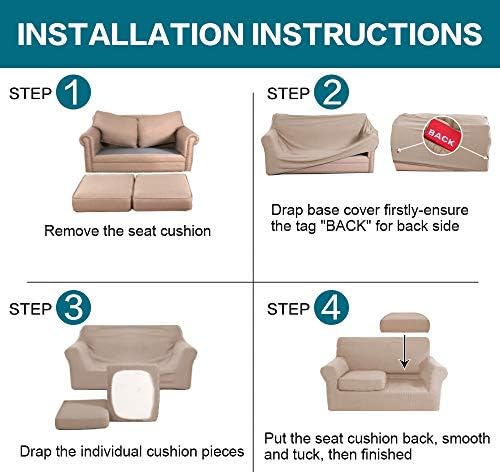 INSTALLATION INSTRUCTIONS

STEP 1

Remove the seat cushion

STEP 2

BACK

Drap base cover firstly-ensure the tag "BACK" for back side

STEP 3

Drap the individual cushion pieces

STEP 4

Put the seat cushion back, smooth and tuck, then finished